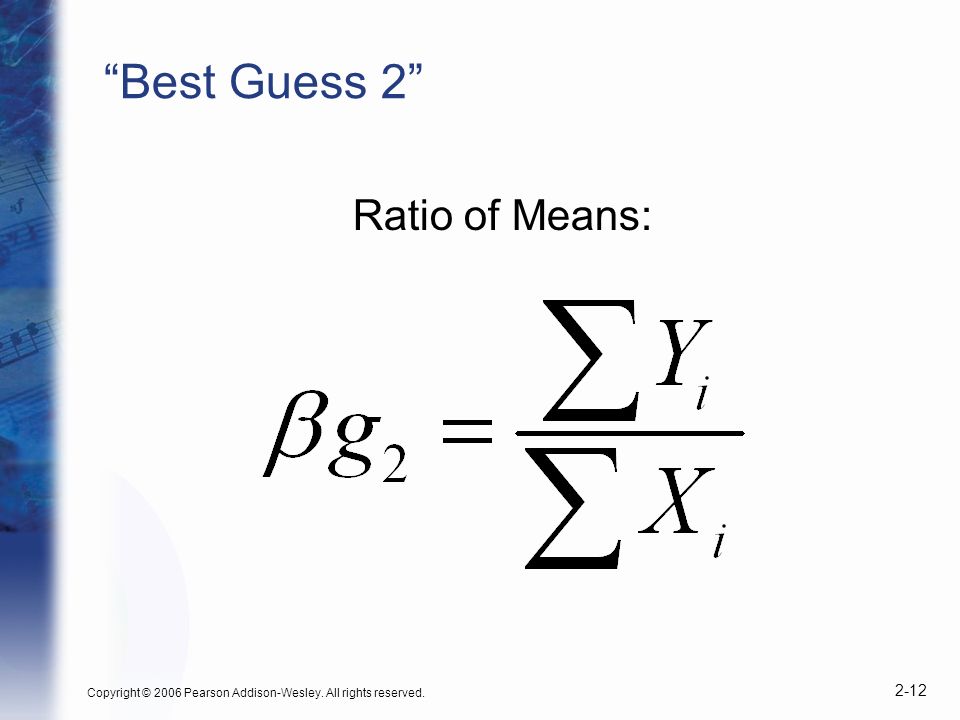 “Best Guess 2”

Ratio of Means:

$\beta g_2 = \frac{\sum Y_i}{\sum X_i}$

Copyright © 2006 Pearson Addison-Wesley. All rights reserved.

2-12